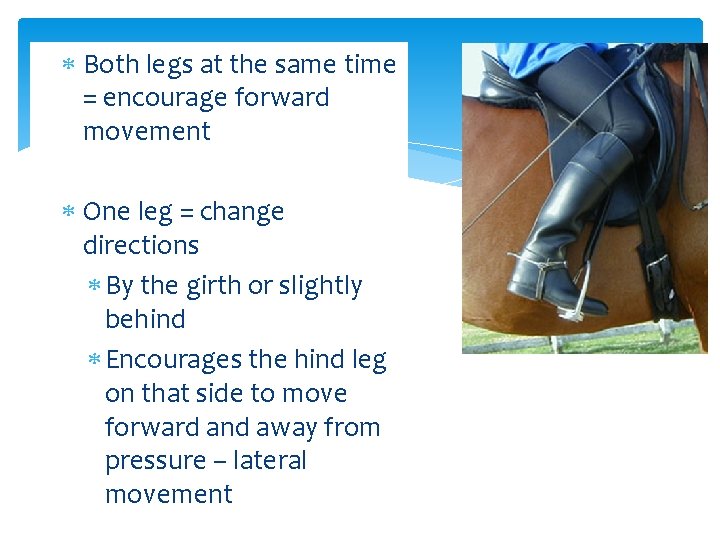 * Both legs at the same time = encourage forward movement

* One leg = change directions
  * By the girth or slightly behind
  * Encourages the hind leg on that side to move forward and away from pressure – lateral movement